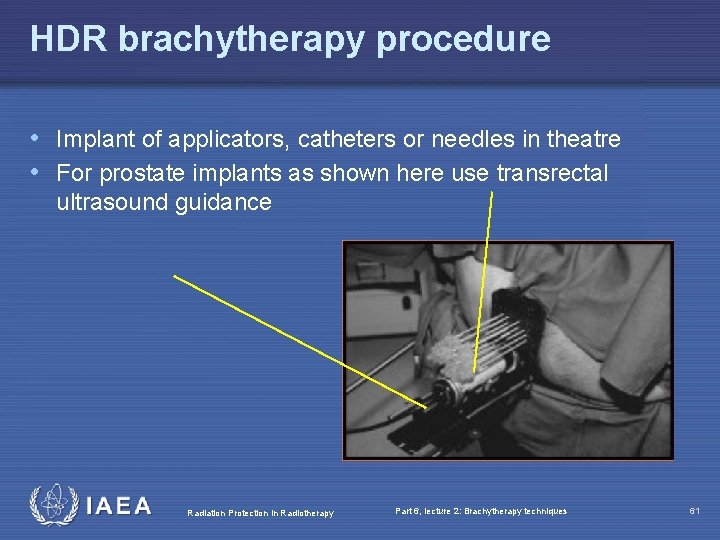 HDR brachytherapy procedure

• Implant of applicators, catheters or needles in theatre
• For prostate implants as shown here use transrectal ultrasound guidance

IAEA

Radiation Protection in Radiotherapy

Part 6, lecture 2: Brachytherapy techniques

61